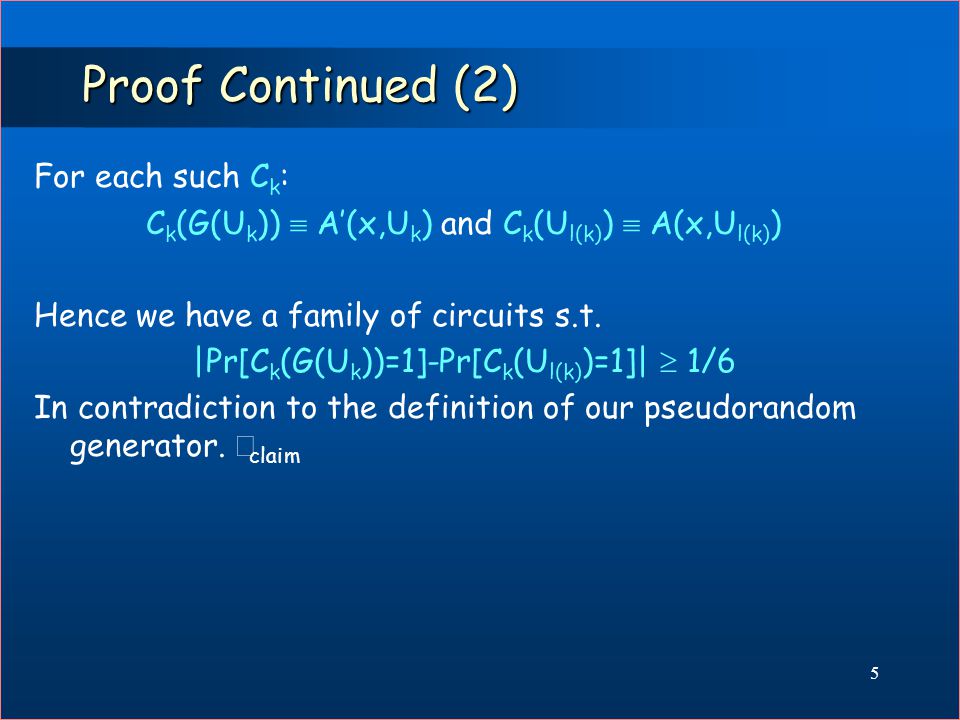 Proof Continued (2)

For each such $C_k$:

$C_k(G(U_k)) \equiv A'(x,U_k)$ and $C_k(U_{l(k)}) \equiv A(x,U_{l(k)})$

Hence we have a family of circuits s.t.

$|Pr[C_k(G(U_k))=1]-Pr[C_k(U_{l(k)})=1]| \geq 1/6$

In contradiction to the definition of our pseudorandom generator. $\square_{claim}$

5